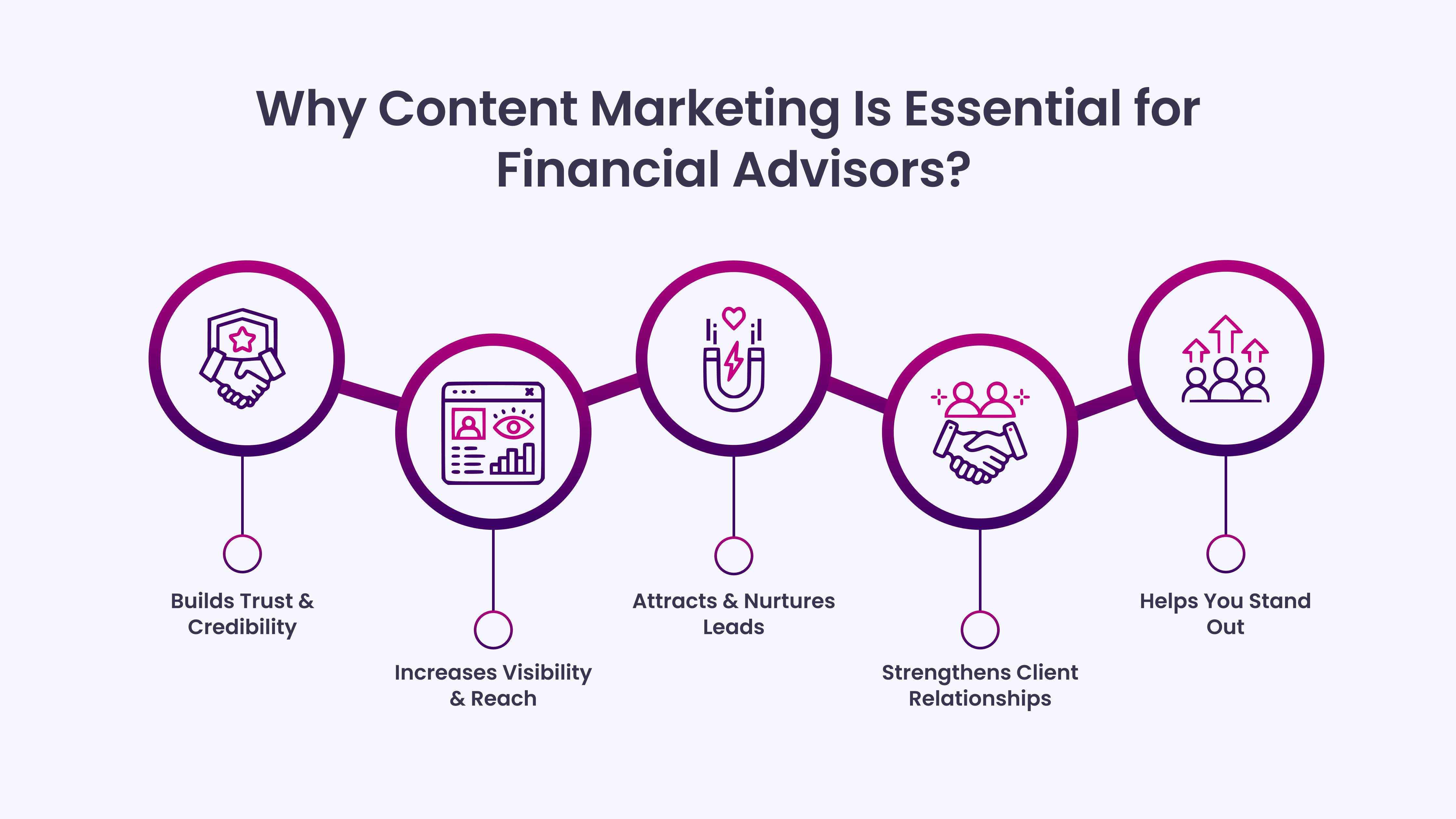 Why Content Marketing Is Essential for Financial Advisors?

Builds Trust & Credibility

Increases Visibility & Reach

Attracts & Nurtures Leads

Strengthens Client Relationships

Helps You Stand Out